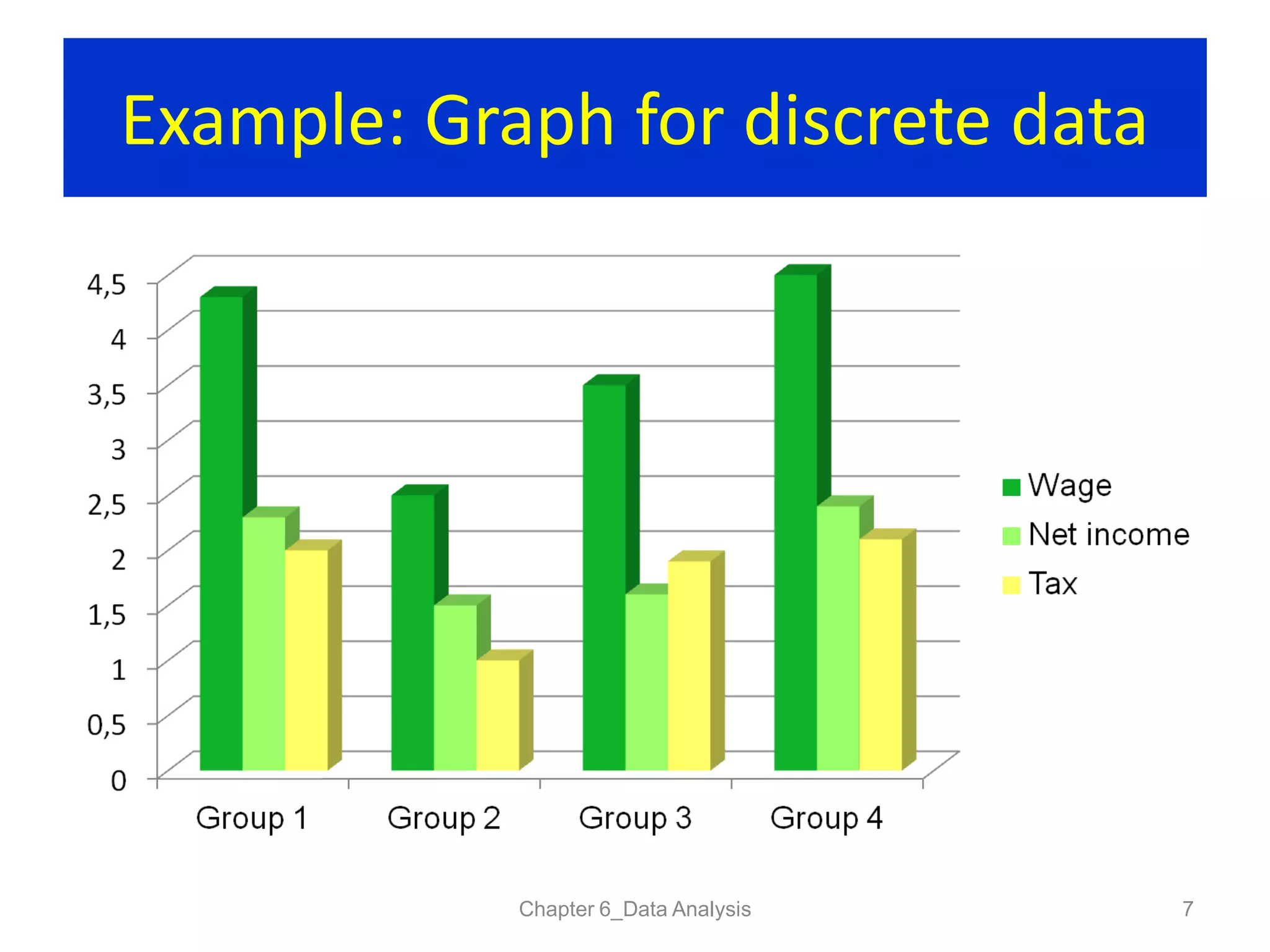 Example: Graph for discrete data

4,5
4
3,5
3
2,5
2
1,5
1
0,5
0

Group 1
Group 2
Group 3
Group 4

Wage
Net income
Tax

Chapter 6_Data Analysis

7